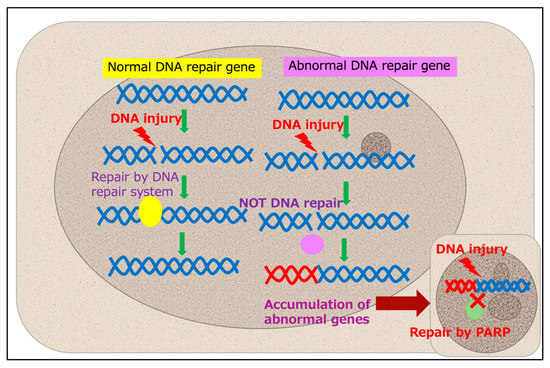 Normal DNA repair gene

DNA injury

Repair by DNA repair system

Abnormal DNA repair gene

DNA injury

NOT DNA repair

Accumulation of abnormal genes

DNA injury

Repair by PARP